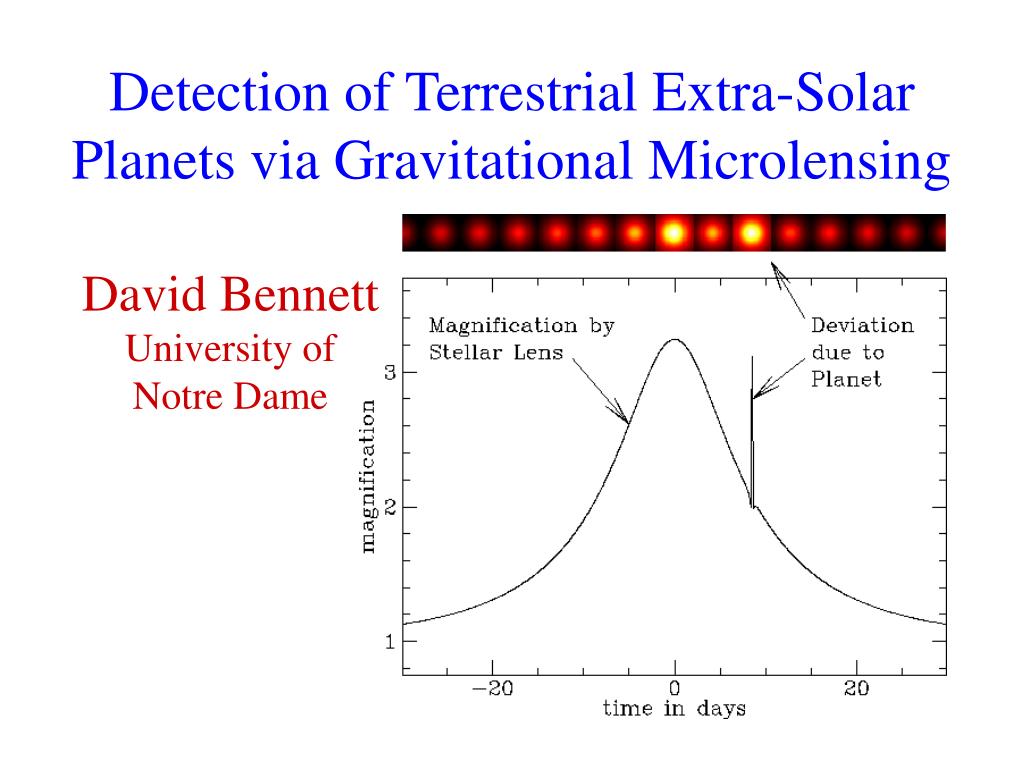 Detection of Terrestrial Extra-Solar Planets via Gravitational Microlensing

David Bennett
University of Notre Dame

Magnification by Stellar Lens

Deviation due to Planet

magnification

3

2

1

−20

0

20

time in days